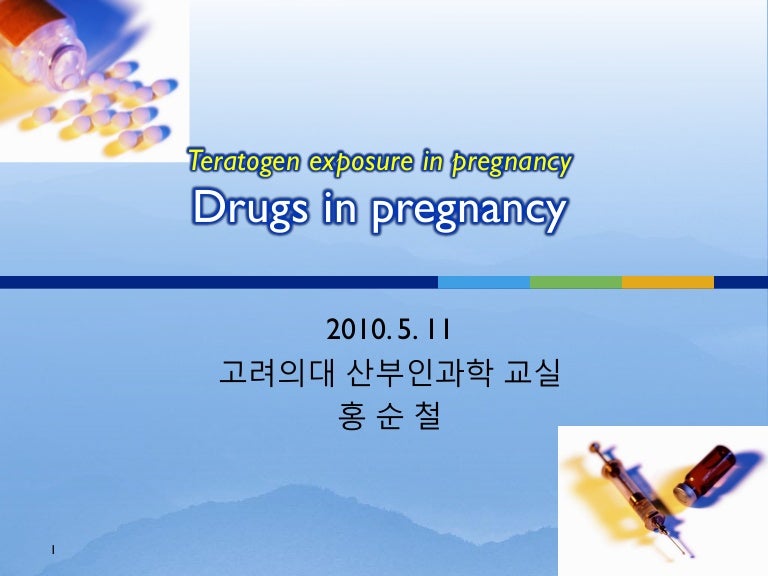 Teratogen exposure in pregnancy
Drugs in pregnancy

2010. 5. 11
고려의대 산부인과학 교실
홍 순 철

1